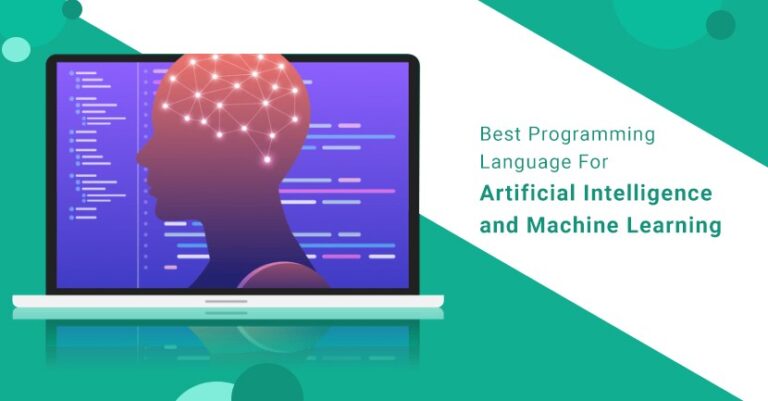 Best Programming Language For

Artificial Intelligence and Machine Learning